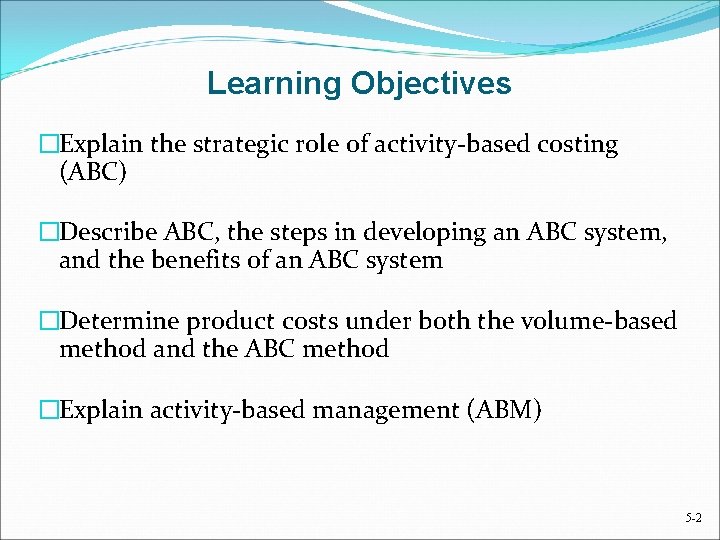 Learning Objectives

□Explain the strategic role of activity-based costing (ABC)

□Describe ABC, the steps in developing an ABC system, and the benefits of an ABC system

□Determine product costs under both the volume-based method and the ABC method

□Explain activity-based management (ABM)

5-2